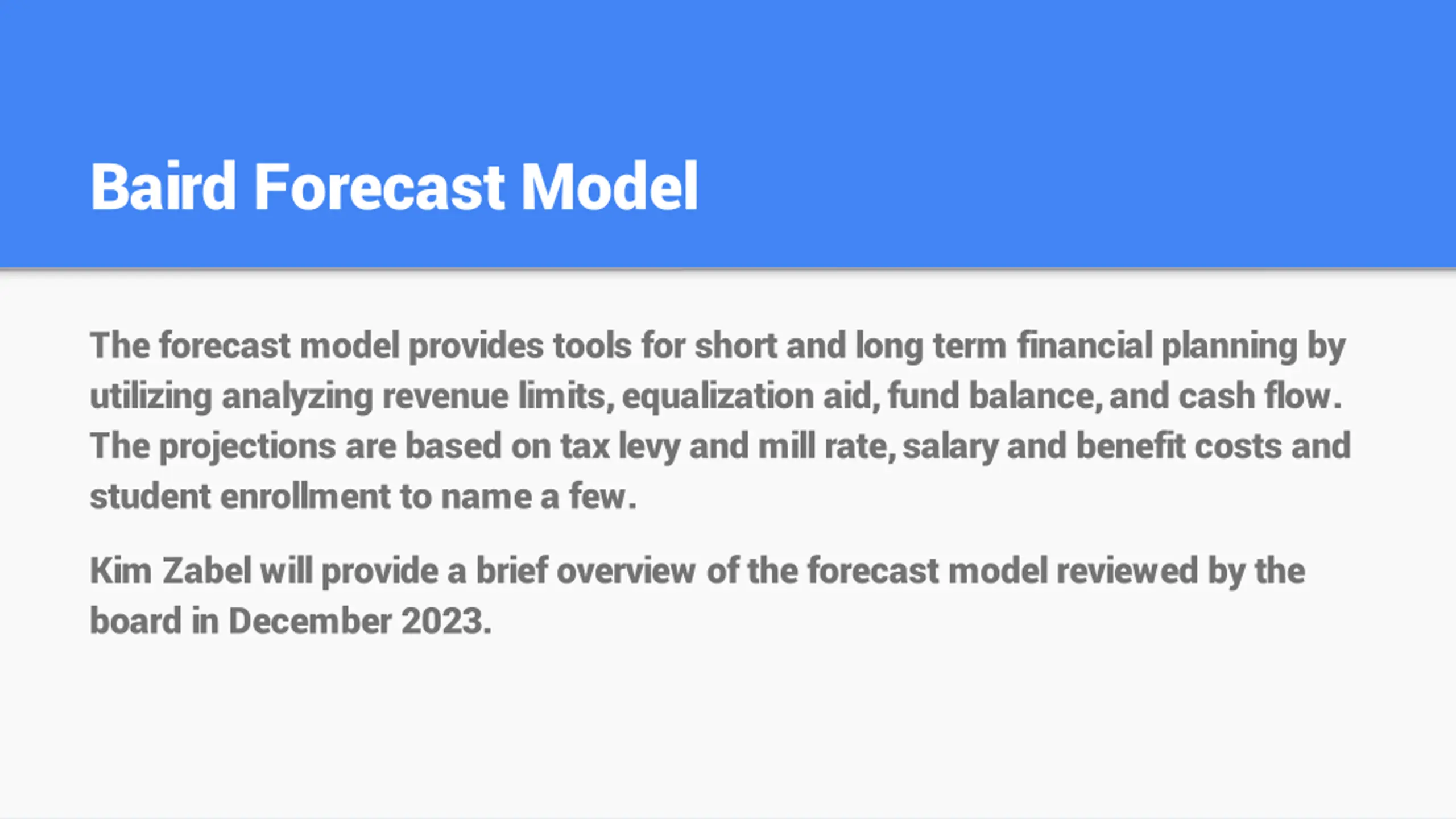 Baird Forecast Model

The forecast model provides tools for short and long term financial planning by utilizing analyzing revenue limits, equalization aid, fund balance, and cash flow. The projections are based on tax levy and mill rate, salary and benefit costs and student enrollment to name a few.

Kim Zabel will provide a brief overview of the forecast model reviewed by the board in December 2023.